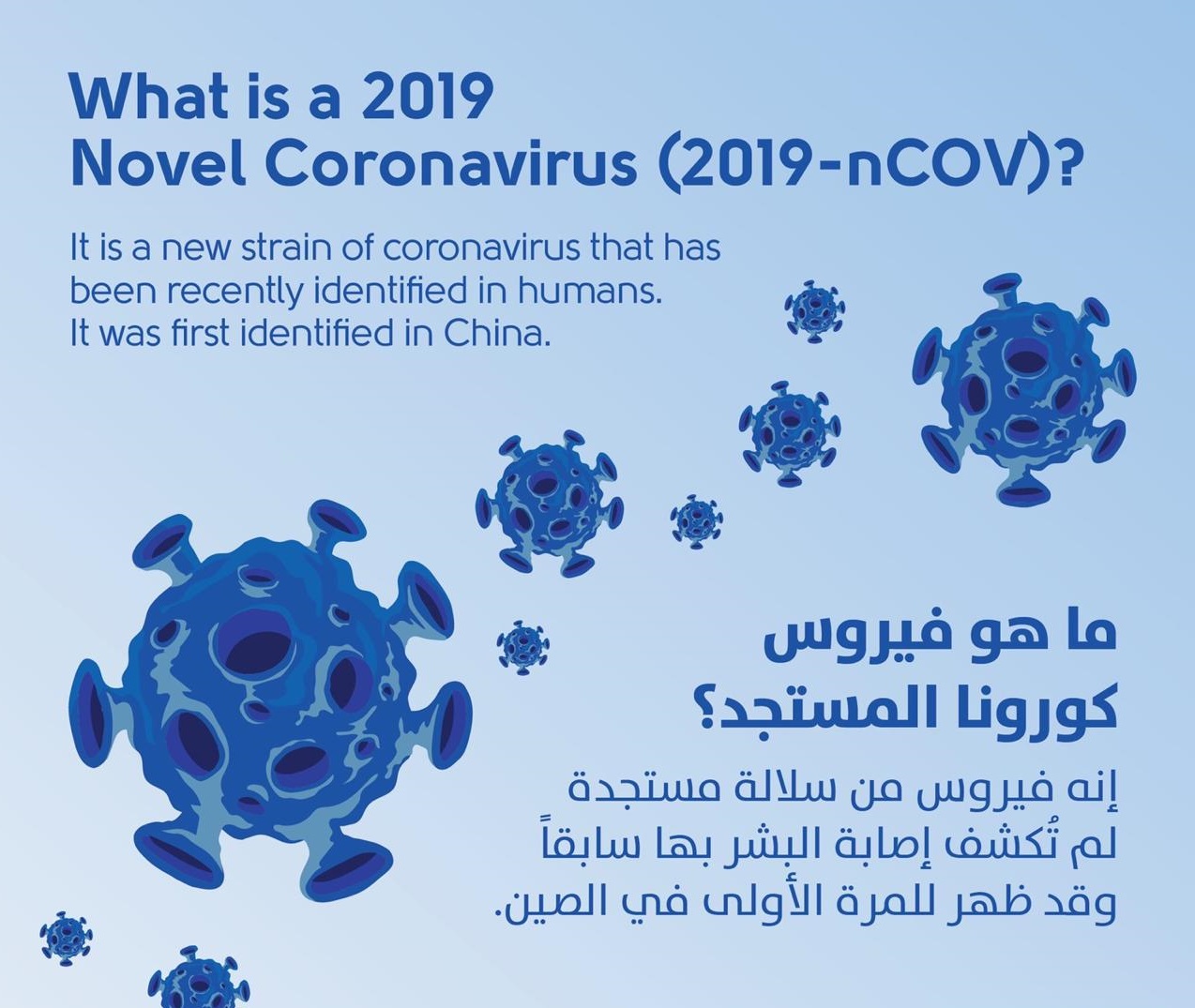 What is a 2019 Novel Coronavirus (2019-nCOV)?

It is a new strain of coronavirus that has been recently identified in humans. It was first identified in China.

ما هو فيروس كورونا المستجد؟

إنه فيروس من سلالة مستجدة لم تُكشف إصابة البشر بها سابقاً وقد ظهر للمرة الأولى في الصين.